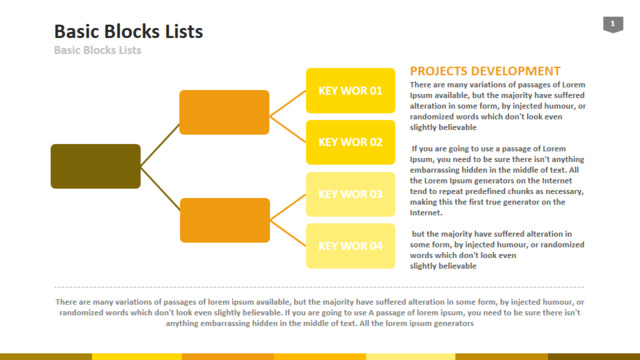 Basic Blocks Lists
Basic Blocks Lists

1

KEY WOR 01
KEY WOR 02
KEY WOR 03
KEY WOR 04

PROJECTS DEVELOPMENT
There are many variations of passages of Lorem Ipsum available, but the majority have suffered alteration in some form, by injected humour, or randomized words which don't look even slightly believable

If you are going to use a passage of Lorem Ipsum, you need to be sure there isn't anything embarrassing hidden in the middle of text. All the Lorem Ipsum generators on the Internet tend to repeat predefined chunks as necessary, making this the first true generator on the Internet.

but the majority have suffered alteration in some form, by injected humour, or randomized words which don't look even slightly believable

There are many variations of passages of lorem ipsum available, but the majority have suffered alteration in some form, by injected humour, or randomized words which don't look even slightly believable. If you are going to use A passage of lorem ipsum, you need to be sure there isn't anything embarrassing hidden in the middle of text. All the lorem ipsum generators